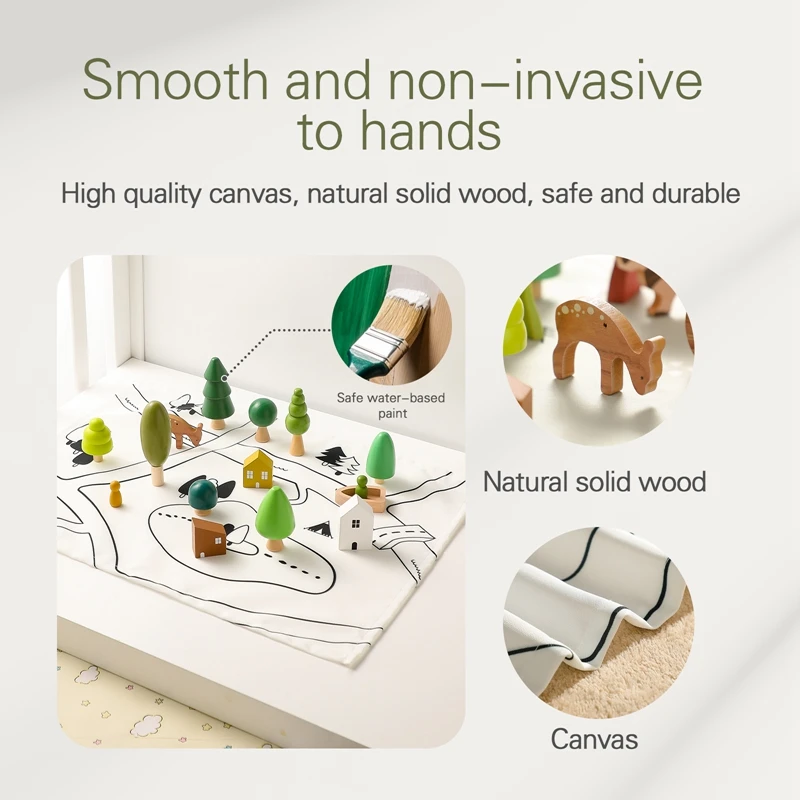 Smooth and non–invasive to hands

High quality canvas, natural solid wood, safe and durable

Safe water–based paint

Natural solid wood

Canvas